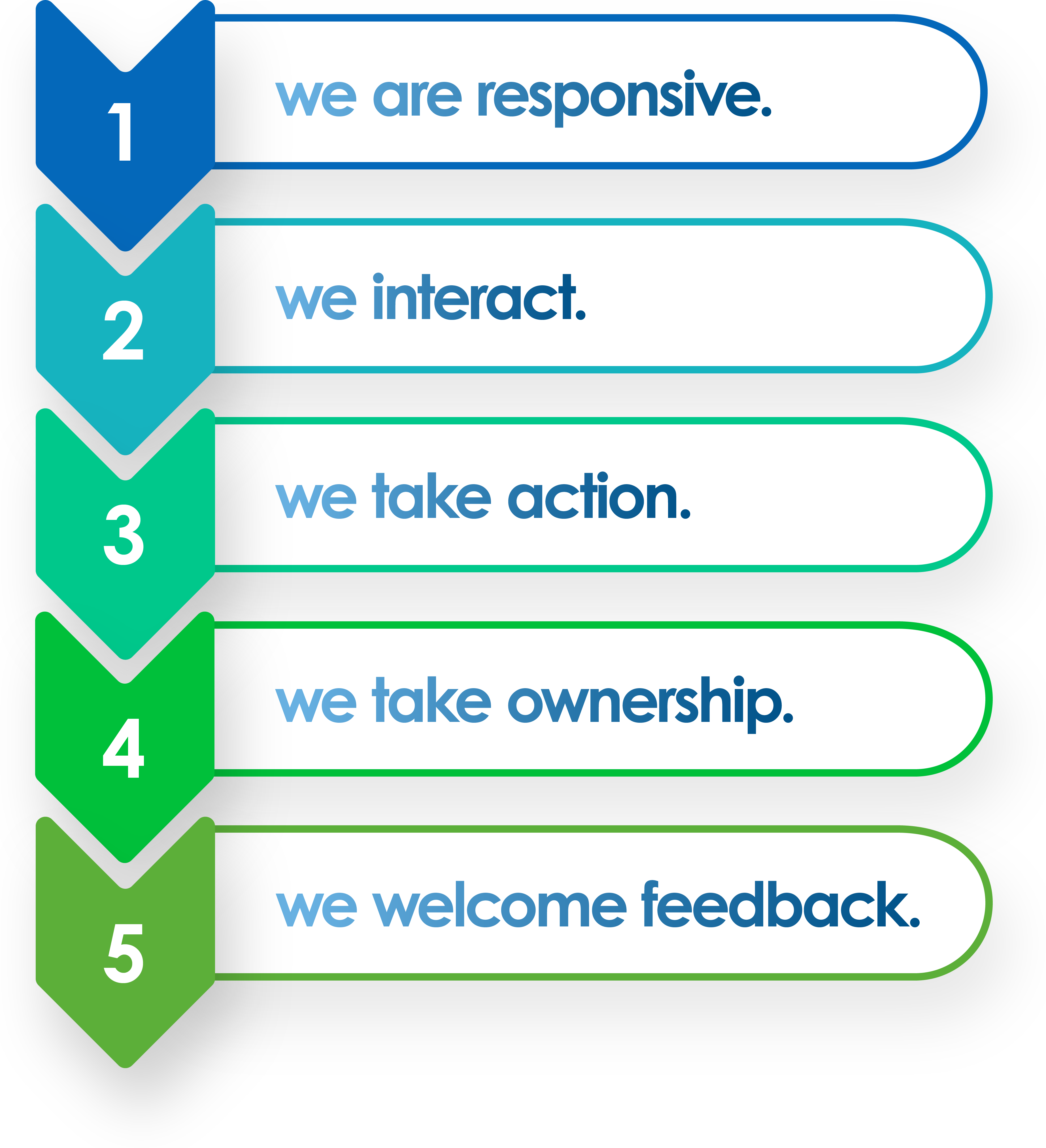 1
we are responsive.

2
we interact.

3
we take action.

4
we take ownership.

5
we welcome feedback.